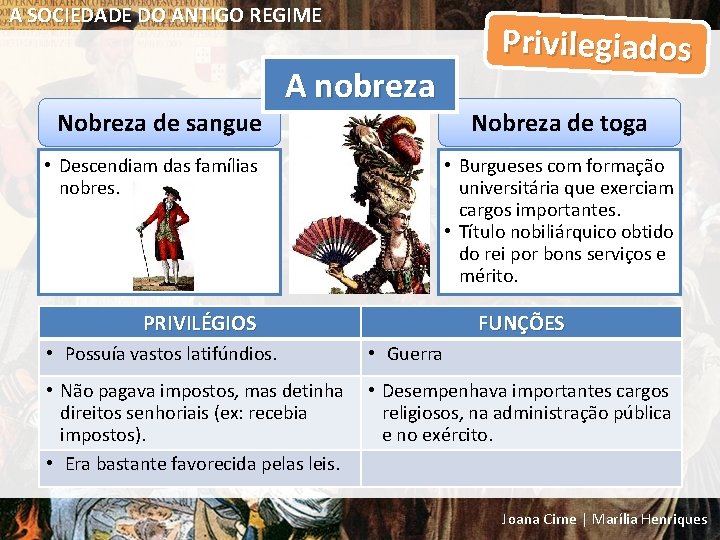 A SOCIEDADE DO ANTIGO REGIME

Privilegiados

A nobreza

Nobreza de sangue

• Descendiam das famílias nobres.

Nobreza de toga

• Burgueses com formação universitária que exerciam cargos importantes.
• Título nobiliárquico obtido do rei por bons serviços e mérito.

| PRIVILÉGIOS | FUNÇÕES |
|---|---|
| • Possuía vastos latifúndios. | • Guerra |
| • Não pagava impostos, mas detinha direitos senhoriais (ex: recebia impostos). | • Desempenhava importantes cargos religiosos, na administração pública e no exército. |
| • Era bastante favorecida pelas leis. | |

Joana Cirne | Marília Henriques